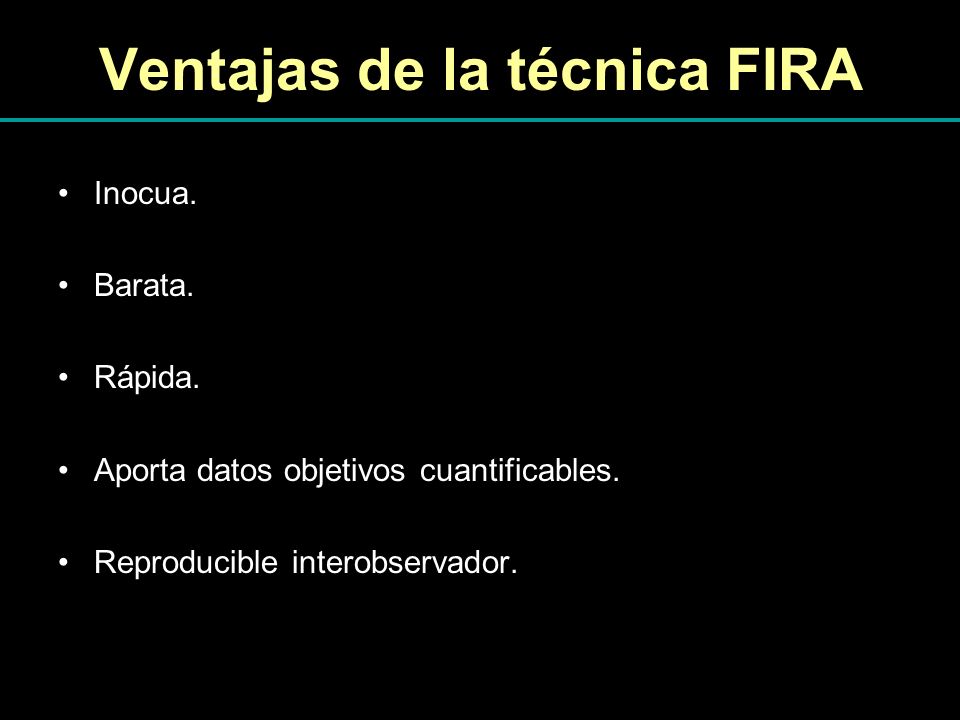 Ventajas de la técnica FIRA

• Inocua.

• Barata.

• Rápida.

• Aporta datos objetivos cuantificables.

• Reproducible interobservador.